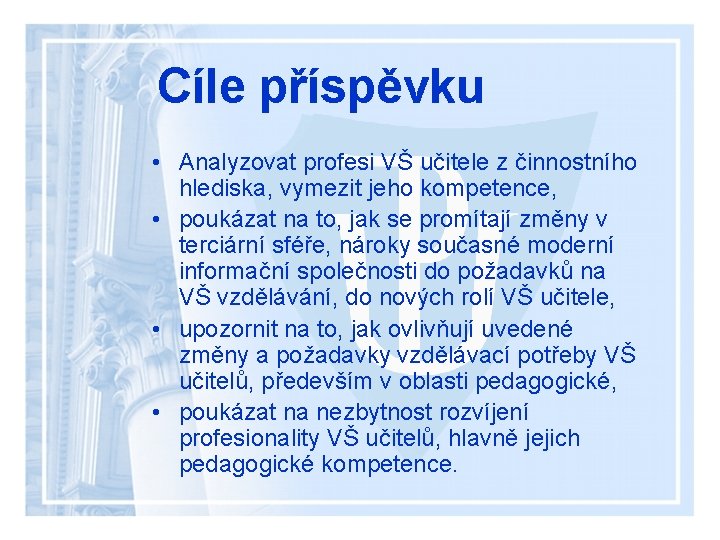 Cíle příspěvku

• Analyzovat profesi VŠ učitele z činnostního hlediska, vymezit jeho kompetence,
• poukázat na to, jak se promítají změny v terciární sféře, nároky současné moderní informační společnosti do požadavků na VŠ vzdělávání, do nových rolí VŠ učitele,
• upozornit na to, jak ovlivňují uvedené změny a požadavky vzdělávací potřeby VŠ učitelů, především v oblasti pedagogické,
• poukázat na nezbytnost rozvíjení profesionality VŠ učitelů, hlavně jejich pedagogické kompetence.